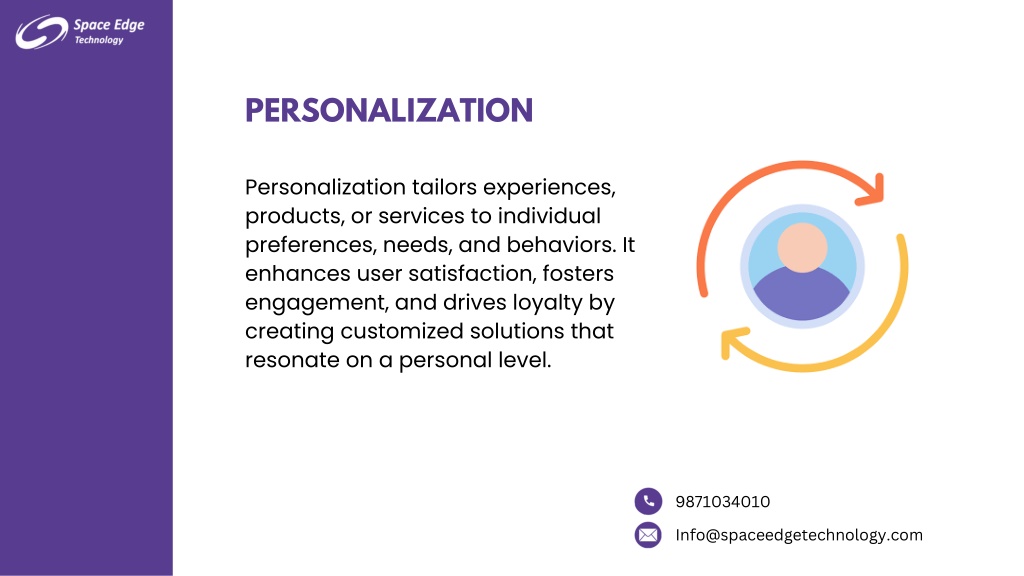 Space Edge
Technology

PERSONALIZATION

Personalization tailors experiences, products, or services to individual preferences, needs, and behaviors. It enhances user satisfaction, fosters engagement, and drives loyalty by creating customized solutions that resonate on a personal level.

9871034010

Info@spaceedgetechnology.com